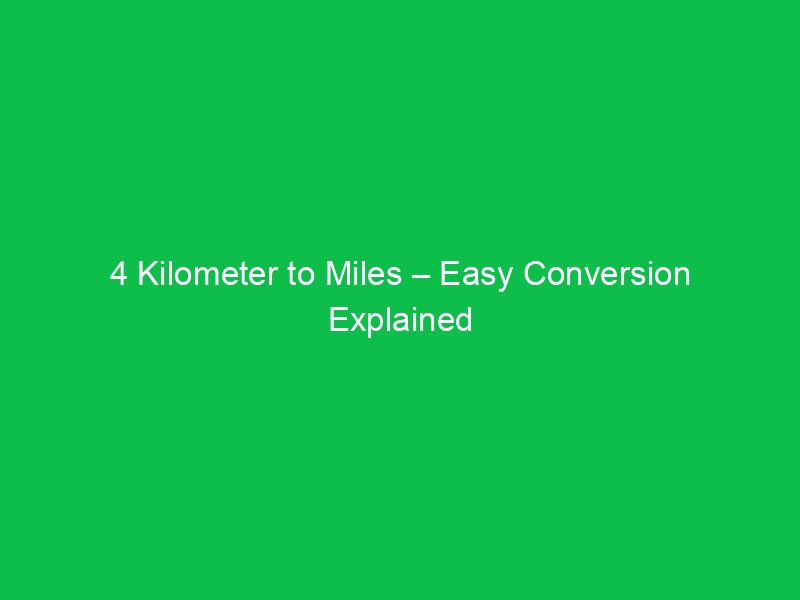 4 Kilometer to Miles – Easy Conversion Explained